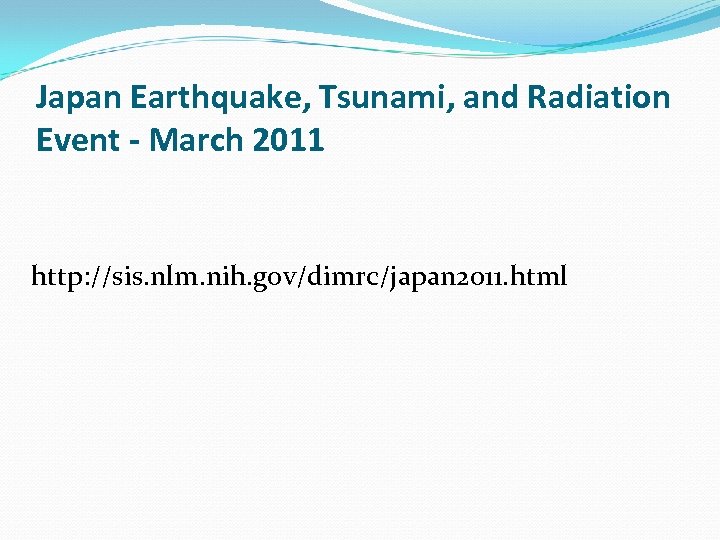 Japan Earthquake, Tsunami, and Radiation Event - March 2011

http://sis.nlm.nih.gov/dimrc/japan2011.html